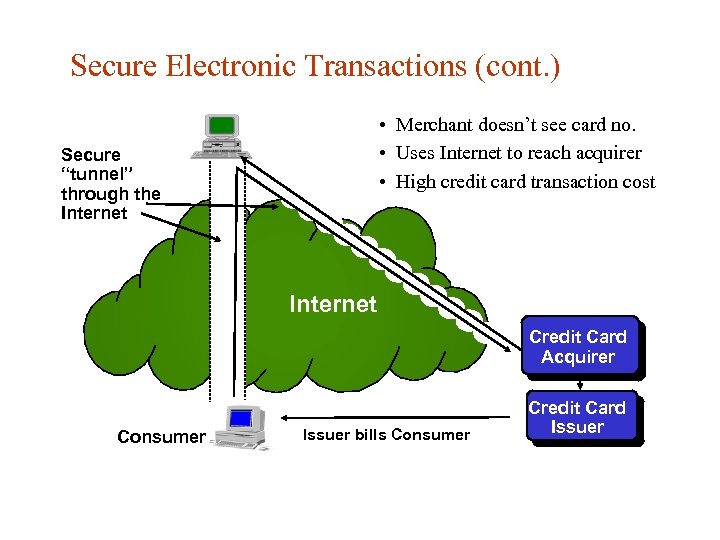 Secure Electronic Transactions (cont.)

• Merchant doesn't see card no.
• Uses Internet to reach acquirer
• High credit card transaction cost

Secure "tunnel" through the Internet

Internet

Credit Card Acquirer

Credit Card Issuer

Consumer

Issuer bills Consumer